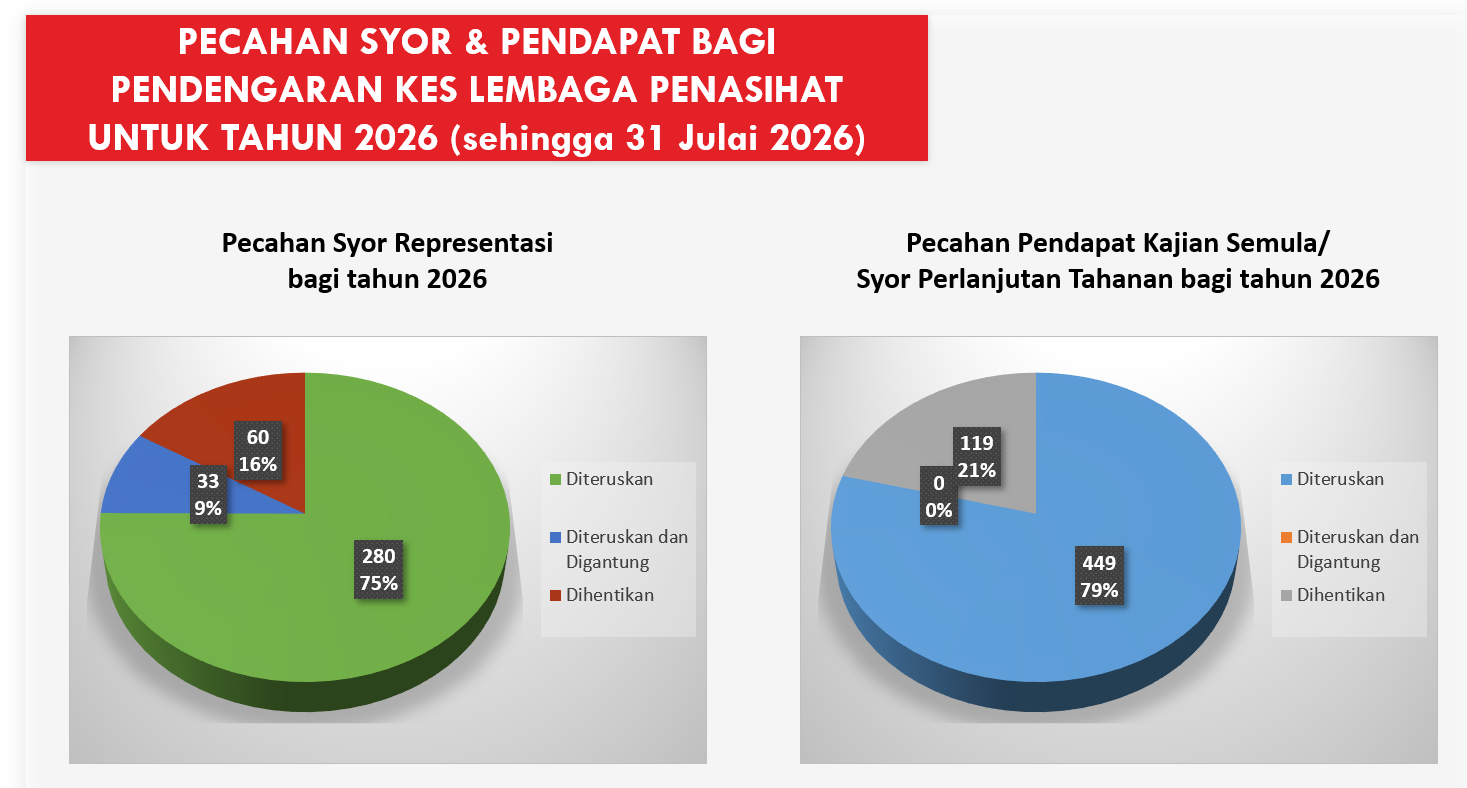 PECAHAN SYOR & PENDAPAT BAGI PENDENGARAN KES LEMBAGA PENASIHAT UNTUK TAHUN 2026 (sehingga 31 Julai 2026)

Pecahan Syor Representasi bagi tahun 2026

60
16%

33
9%

280
75%

Diteruskan

Diteruskan dan Digantung

Dihentikan

Pecahan Pendapat Kajian Semula/ Syor Perlanjutan Tahanan bagi tahun 2026

119
21%

0
0%

449
79%

Diteruskan

Diteruskan dan Digantung

Dihentikan